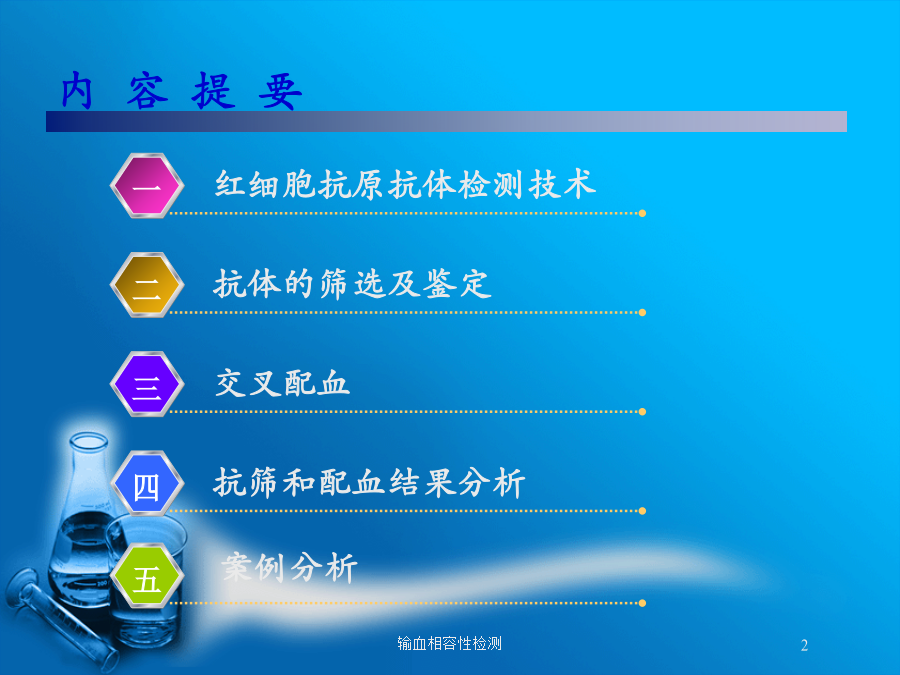 内 容 提 要

一 红细胞抗原抗体检测技术

二 抗体的筛选及鉴定

三 交叉配血

四 抗筛和配血结果分析

五 案例分析

输血相容性检测

2